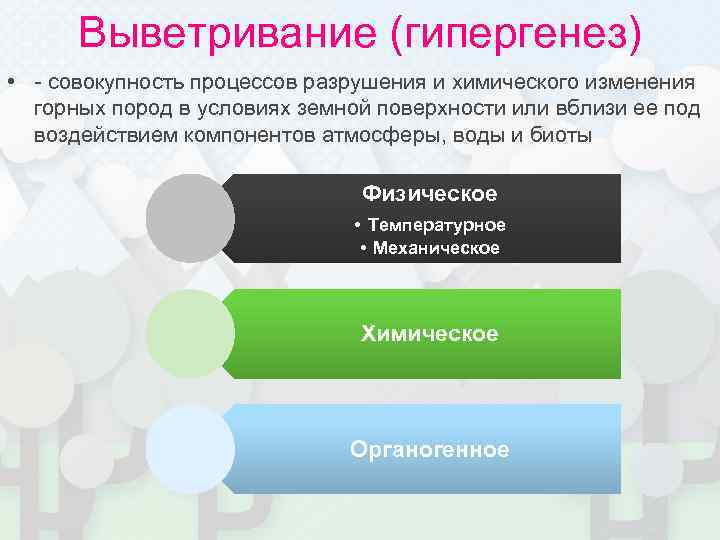 Выветривание (гипергенез)

• - совокупность процессов разрушения и химического изменения горных пород в условиях земной поверхности или вблизи ее под воздействием компонентов атмосферы, воды и биоты

Физическое
• Температурное
• Механическое

Химическое

Органогенное